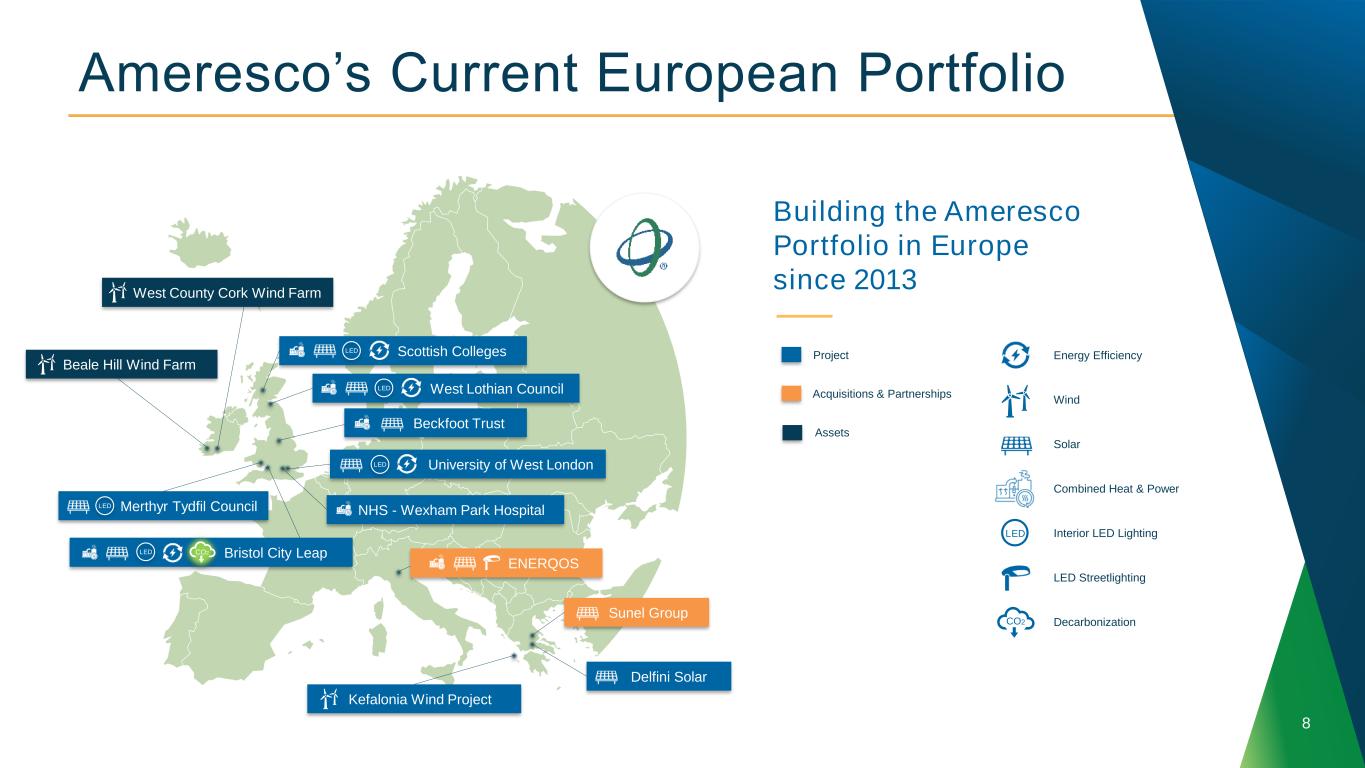 Ameresco's Current European Portfolio

West County Cork Wind Farm

Beale Hill Wind Farm

LED Scottish Colleges

LED West Lothian Council

Beckfoot Trust

LED University of West London

LED Merthyr Tydfil Council

NHS - Wexham Park Hospital

LED $CO_2$ Bristol City Leap

ENERQOS

Sunel Group

Delfini Solar

Kefalonia Wind Project

Building the Ameresco Portfolio in Europe since 2013

Project

Acquisitions & Partnerships

Assets

Energy Efficiency

Wind

Solar

Combined Heat & Power

LED Interior LED Lighting

LED Streetlighting

$CO_2$ Decarbonization

8